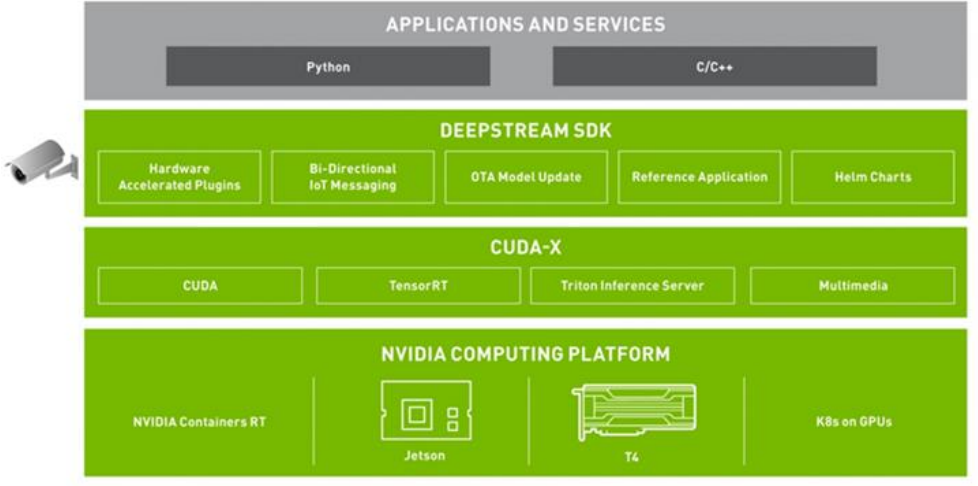 APPLICATIONS AND SERVICES

Python

C/C++

DEEPSTREAM SDK

Hardware Accelerated Plugins

Bi-Directional IoT Messaging

OTA Model Update

Reference Application

Helm Charts

CUDA-X

CUDA

TensorRT

Triton Inference Server

Multimedia

NVIDIA COMPUTING PLATFORM

NVIDIA Containers RT

Jetson

T4

K8s on GPUs